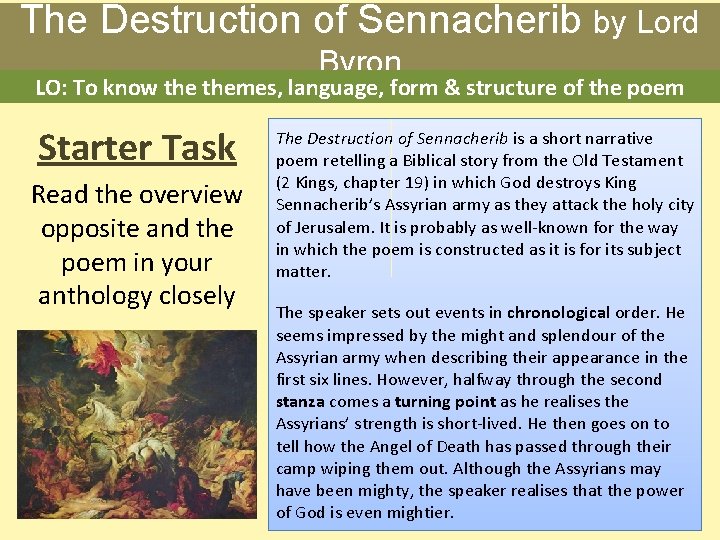 The Destruction of Sennacherib by Lord Byron

LO: To know the themes, language, form & structure of the poem

Starter Task

Read the overview opposite and the poem in your anthology closely

The Destruction of Sennacherib is a short narrative poem retelling a Biblical story from the Old Testament (2 Kings, chapter 19) in which God destroys King Sennacherib's Assyrian army as they attack the holy city of Jerusalem. It is probably as well-known for the way in which the poem is constructed as it is for its subject matter.

The speaker sets out events in chronological order. He seems impressed by the might and splendour of the Assyrian army when describing their appearance in the first six lines. However, halfway through the second stanza comes a turning point as he realises the Assyrians' strength is short-lived. He then goes on to tell how the Angel of Death has passed through their camp wiping them out. Although the Assyrians may have been mighty, the speaker realises that the power of God is even mightier.